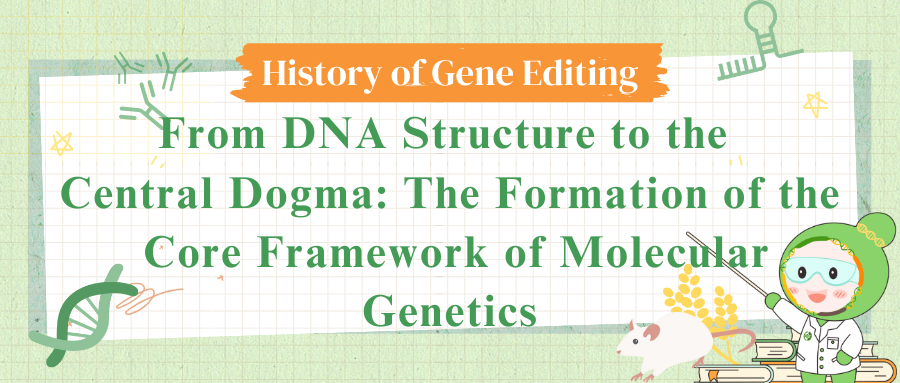 History of Gene Editing

From DNA Structure to the Central Dogma: The Formation of the Core Framework of Molecular Genetics